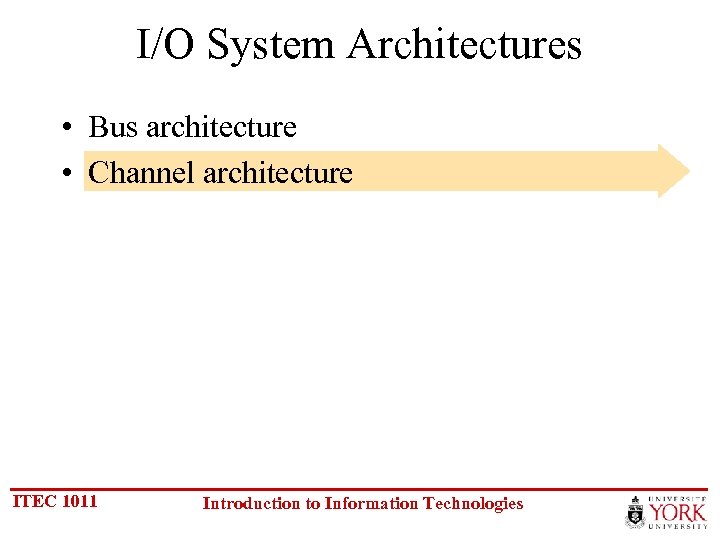 I/O System Architectures

• Bus architecture
• Channel architecture

ITEC 1011

Introduction to Information Technologies

UNIVERSITÉ YORK UNIVERSITY